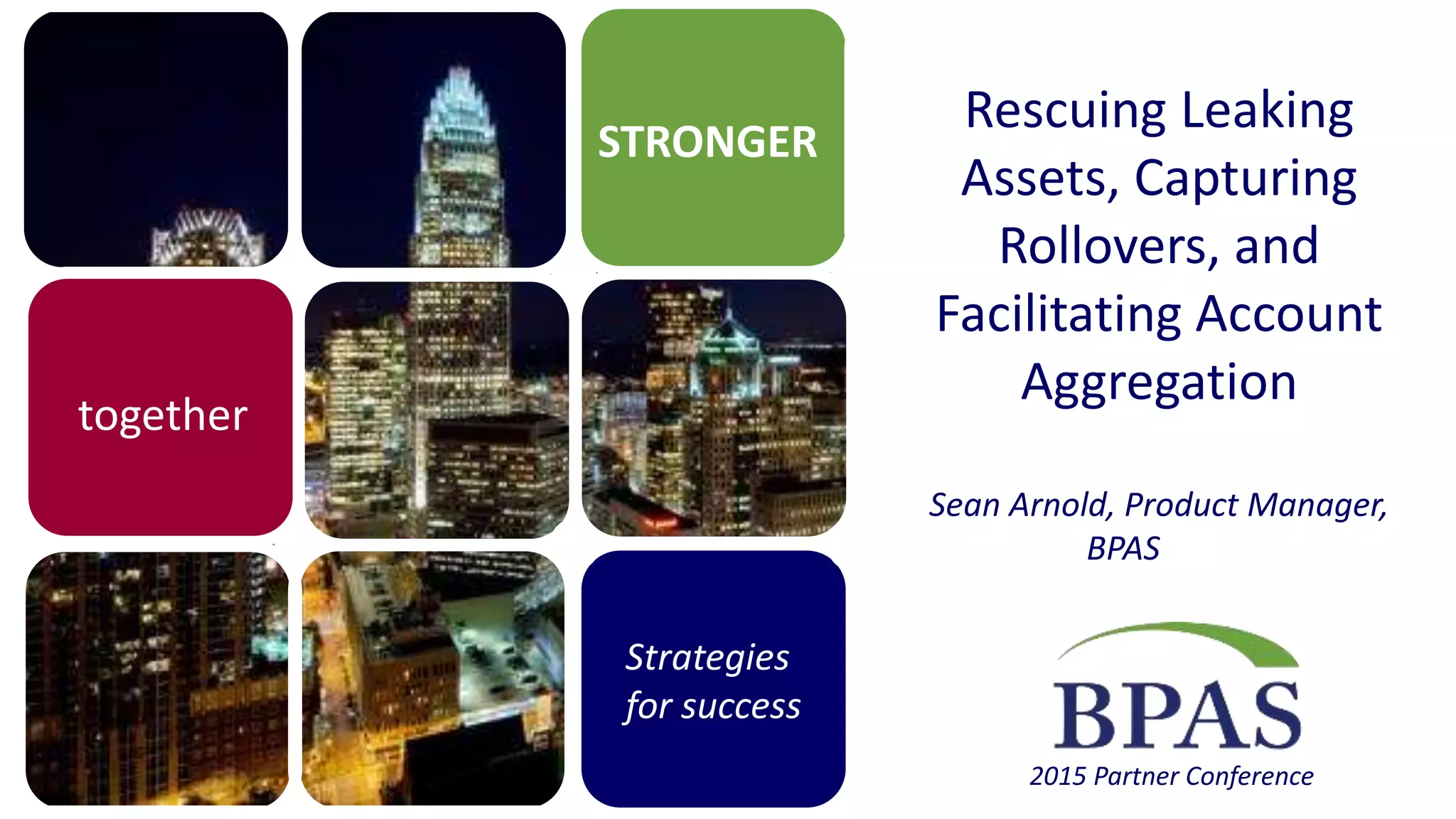 STRONGER

together

Strategies for success

Rescuing Leaking Assets, Capturing Rollovers, and Facilitating Account Aggregation

Sean Arnold, Product Manager, BPAS

BPAS
2015 Partner Conference